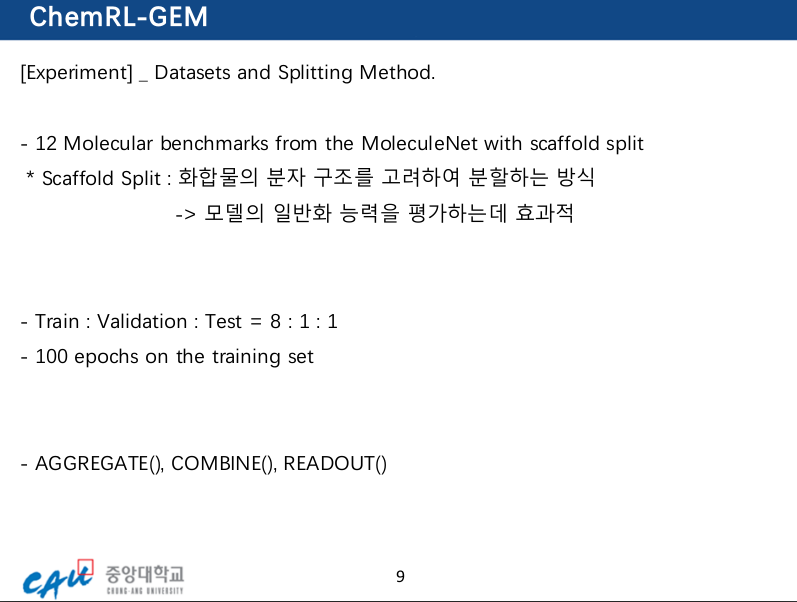 ChemRL-GEM

[Experiment] _ Datasets and Splitting Method.

- 12 Molecular benchmarks from the MoleculeNet with scaffold split
* Scaffold Split : 화합물의 분자 구조를 고려하여 분할하는 방식
-> 모델의 일반화 능력을 평가하는데 효과적

- Train : Validation : Test = 8 : 1 : 1
- 100 epochs on the training set

- AGGREGATE(), COMBINE(), READOUT()

CAU 중앙대학교 CHUNG-ANG UNIVERSITY

9